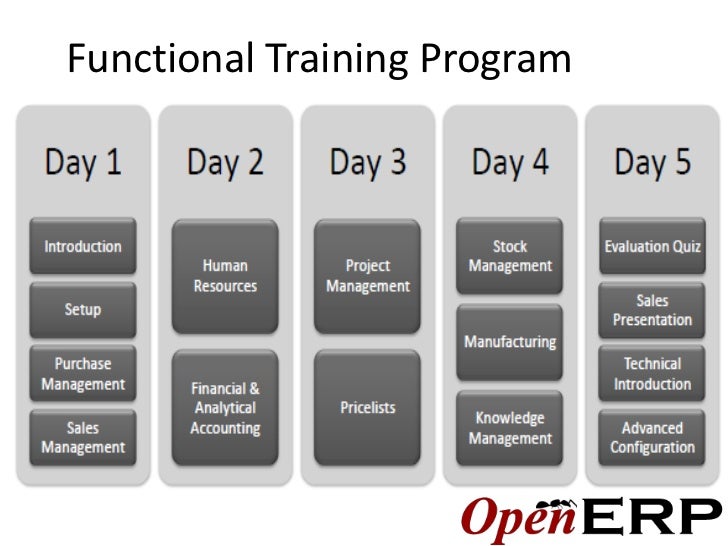 Functional Training Program

Day 1

Introduction

Setup

Purchase Management

Sales Management

Day 2

Human Resources

Financial & Analytical Accounting

Day 3

Project Management

Pricelists

Day 4

Stock Management

Manufacturing

Knowledge Management

Day 5

Evaluation Quiz

Sales Presentation

Technical Introduction

Advanced Configuration

OpenERP